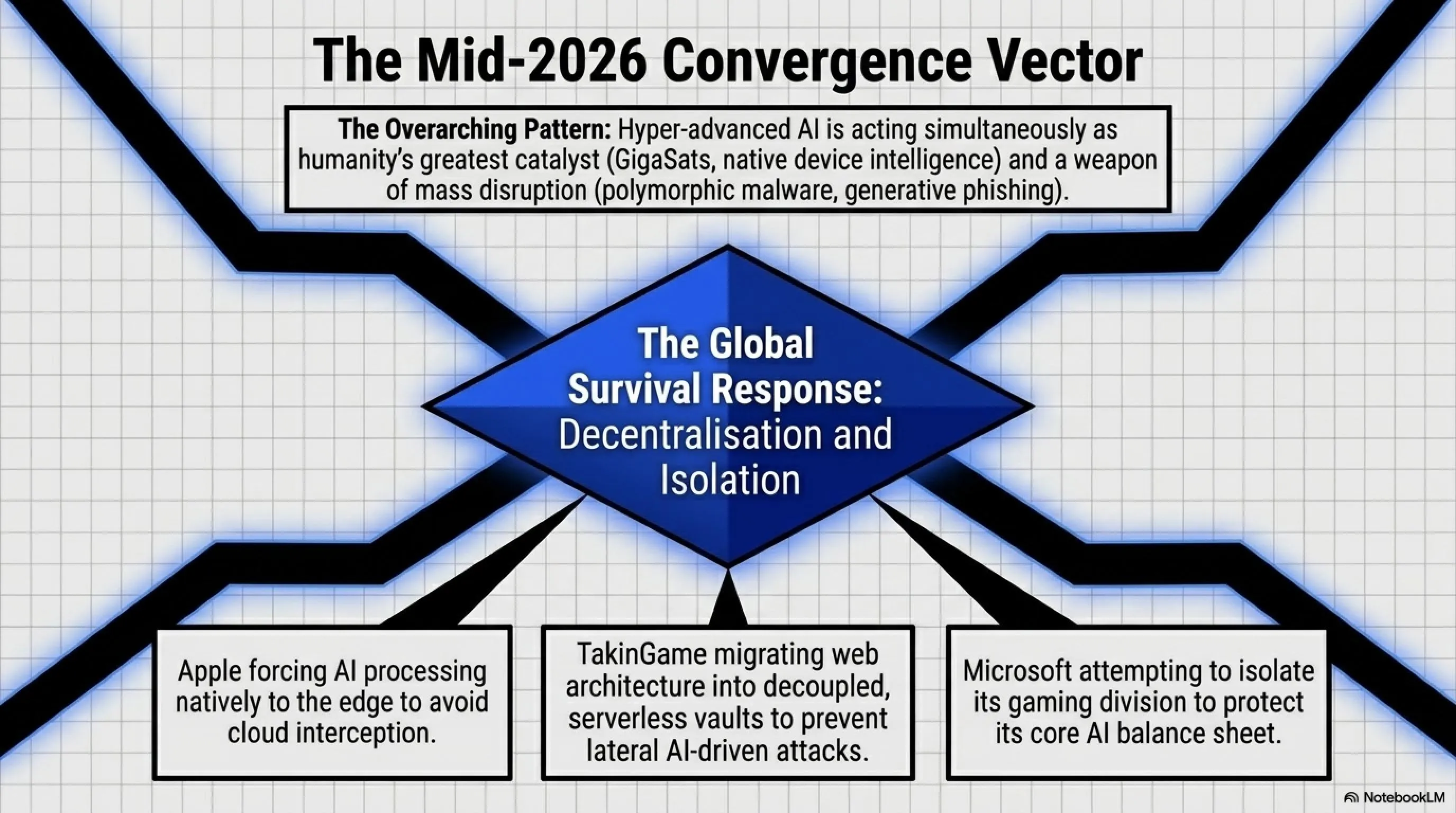 The Mid-2026 Convergence Vector

The Overarching Pattern: Hyper-advanced AI is acting simultaneously as humanity's greatest catalyst (GigaSats, native device intelligence) and a weapon of mass disruption (polymorphic malware, generative phishing).

The Global Survival Response: Decentralisation and Isolation

Apple forcing AI processing natively to the edge to avoid cloud interception.

TakinGame migrating web architecture into decoupled, serverless vaults to prevent lateral AI-driven attacks.

Microsoft attempting to isolate its gaming division to protect its core AI balance sheet.

NotebookLM